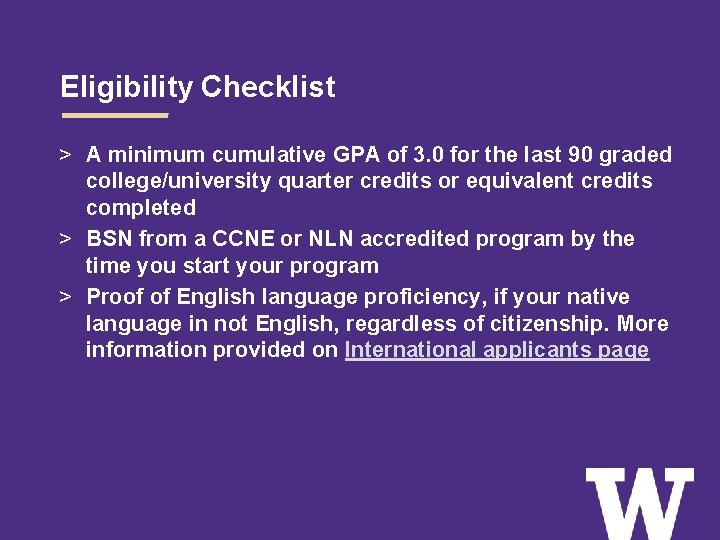 Eligibility Checklist

> A minimum cumulative GPA of 3.0 for the last 90 graded college/university quarter credits or equivalent credits completed

> BSN from a CCNE or NLN accredited program by the time you start your program

> Proof of English language proficiency, if your native language in not English, regardless of citizenship. More information provided on International applicants page

W